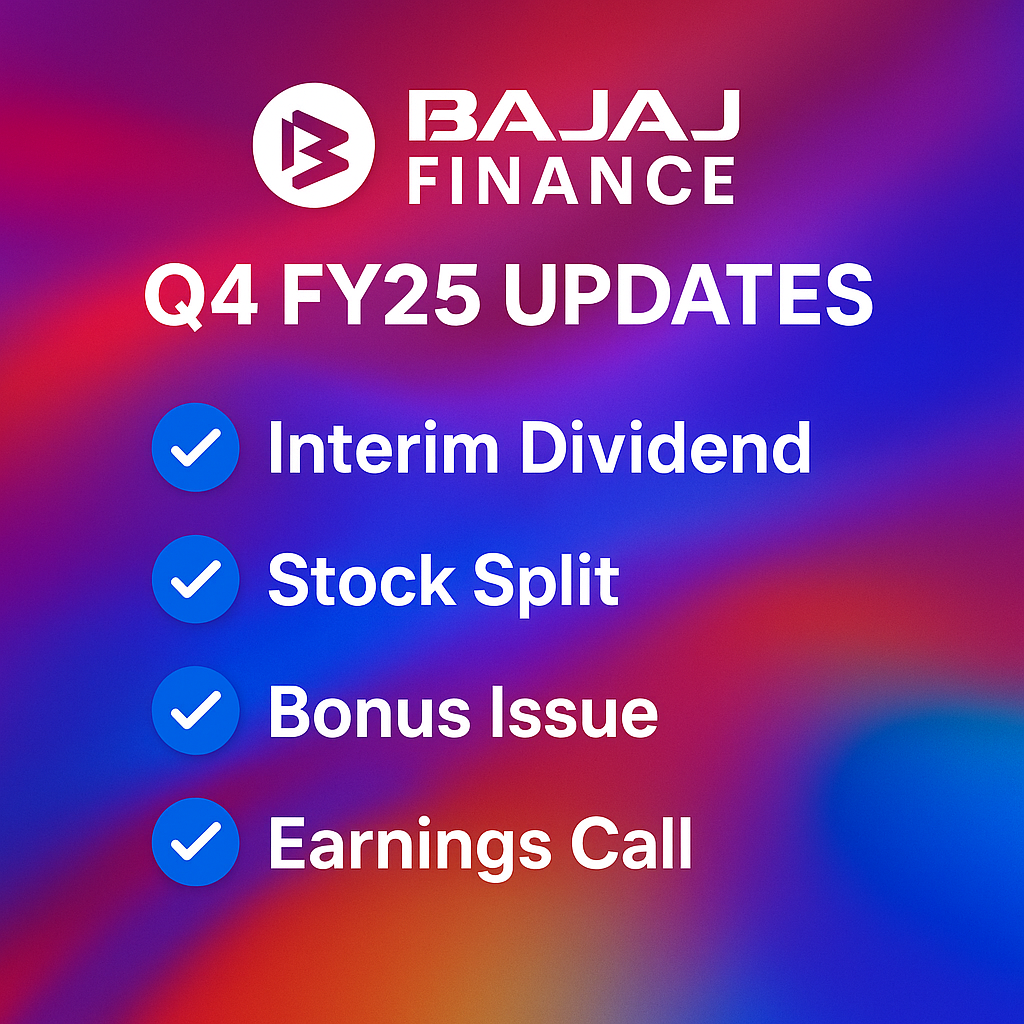 BAJAJ FINANCE

Q4 FY25 UPDATES

Interim Dividend

Stock Split

Bonus Issue

Earnings Call